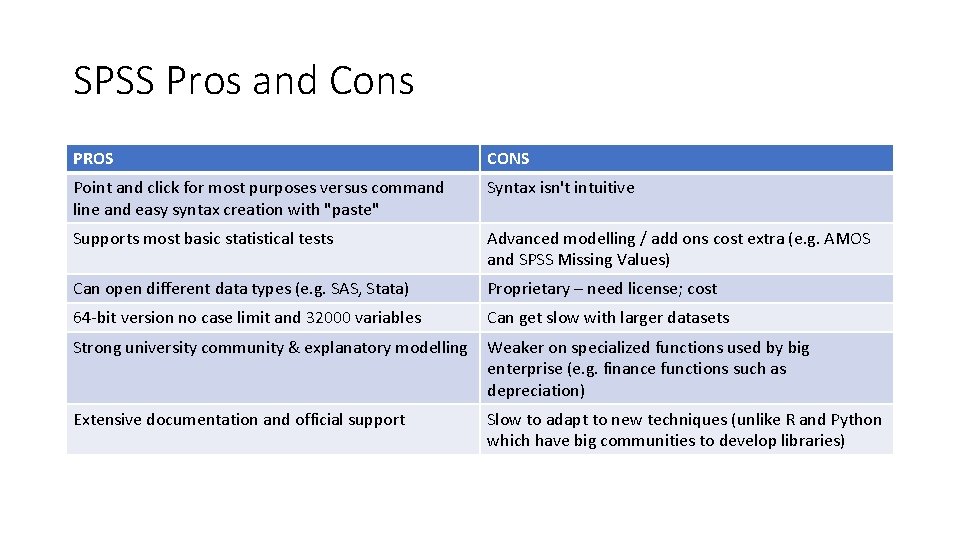 SPSS Pros and Cons

| PROS | CONS |
|---|---|
| Point and click for most purposes versus command line and easy syntax creation with "paste" | Syntax isn't intuitive |
| Supports most basic statistical tests | Advanced modelling / add ons cost extra (e.g. AMOS and SPSS Missing Values) |
| Can open different data types (e.g. SAS, Stata) | Proprietary – need license; cost |
| 64-bit version no case limit and 32000 variables | Can get slow with larger datasets |
| Strong university community & explanatory modelling | Weaker on specialized functions used by big enterprise (e.g. finance functions such as depreciation) |
| Extensive documentation and official support | Slow to adapt to new techniques (unlike R and Python which have big communities to develop libraries) |